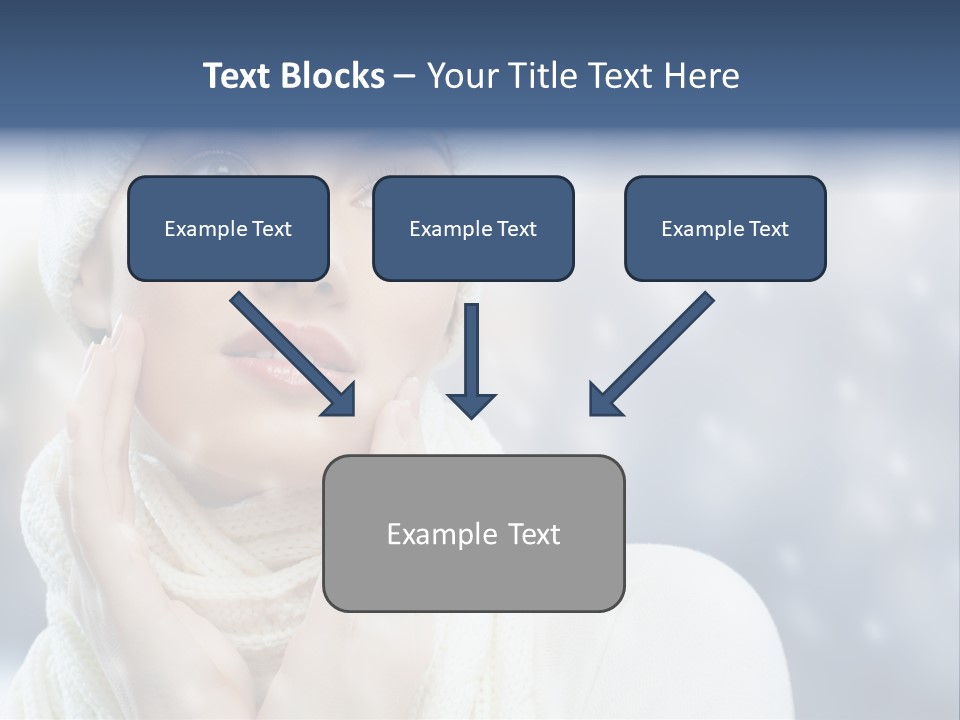 Text Blocks – Your Title Text Here

Example Text

Example Text

Example Text

Example Text